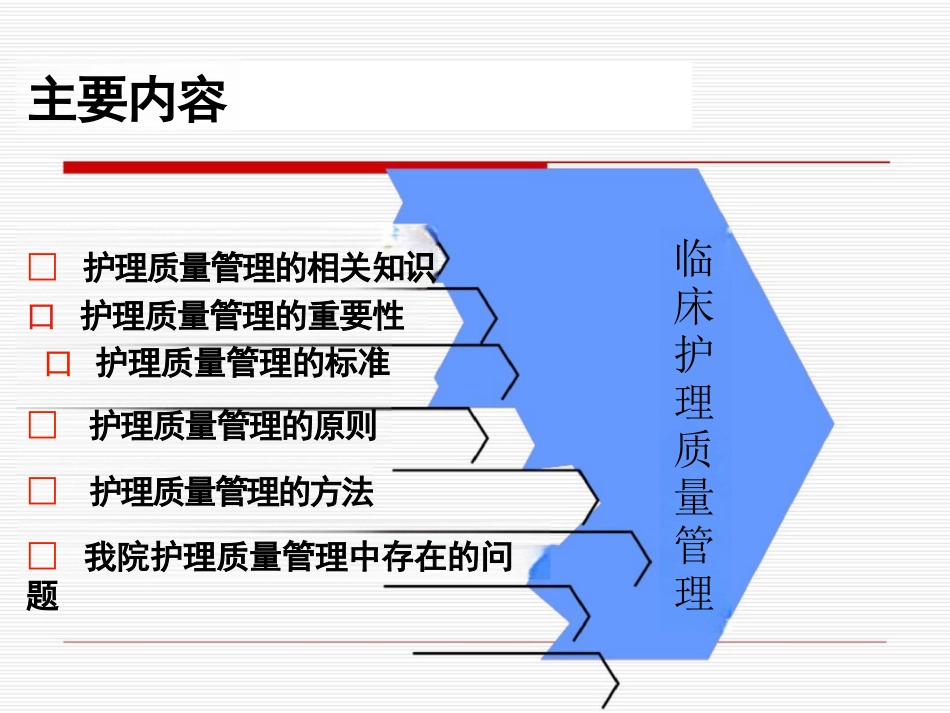 主要内容

□ 护理质量管理的相关知识
□ 护理质量管理的重要性
□ 护理质量管理的标准
□ 护理质量管理的原则
□ 护理质量管理的方法
□ 我院护理质量管理中存在的问题

临床护理质量管理